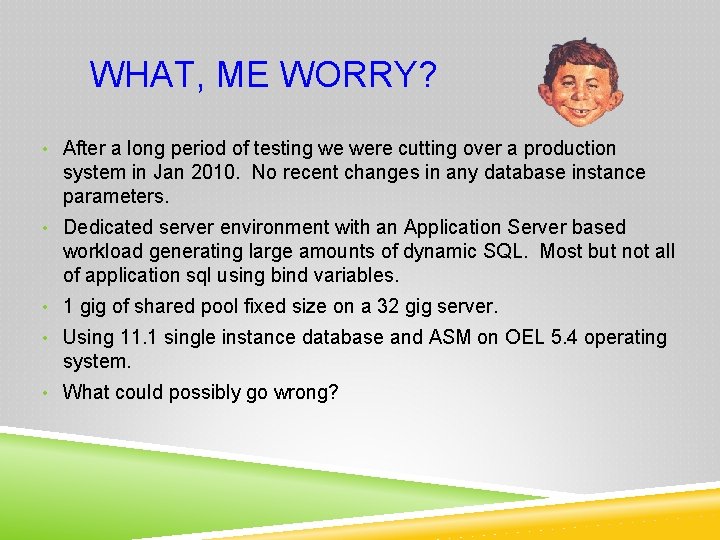 WHAT, ME WORRY?

• After a long period of testing we were cutting over a production system in Jan 2010. No recent changes in any database instance parameters.

• Dedicated server environment with an Application Server based workload generating large amounts of dynamic SQL. Most but not all of application sql using bind variables.

• 1 gig of shared pool fixed size on a 32 gig server.

• Using 11.1 single instance database and ASM on OEL 5.4 operating system.

• What could possibly go wrong?